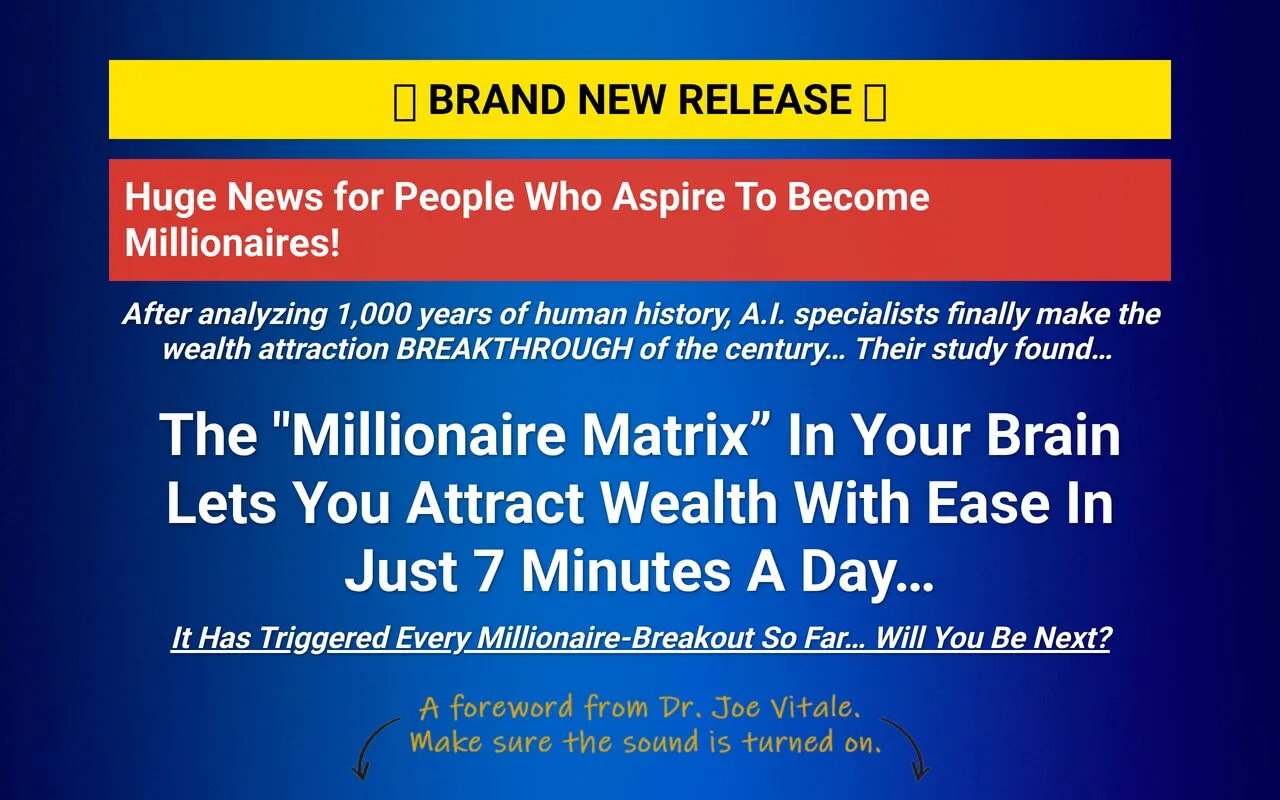 BRAND NEW RELEASE

Huge News for People Who Aspire To Become Millionaires!

After analyzing 1,000 years of human history, A.I. specialists finally make the wealth attraction BREAKTHROUGH of the century… Their study found…

The "Millionaire Matrix” In Your Brain Lets You Attract Wealth With Ease In Just 7 Minutes A Day…

It Has Triggered Every Millionaire-Breakout So Far… Will You Be Next?

A foreword from Dr. Joe Vitale.
Make sure the sound is turned on.